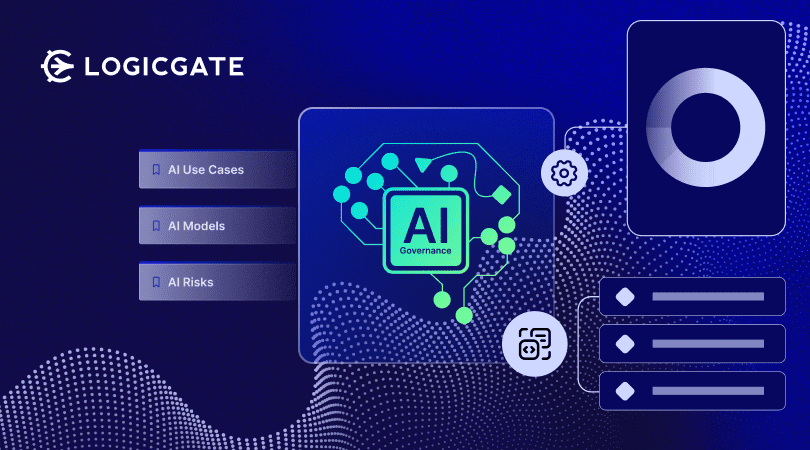 LOGICGATE

AI Use Cases

AI Models

AI Risks

AI
Governance